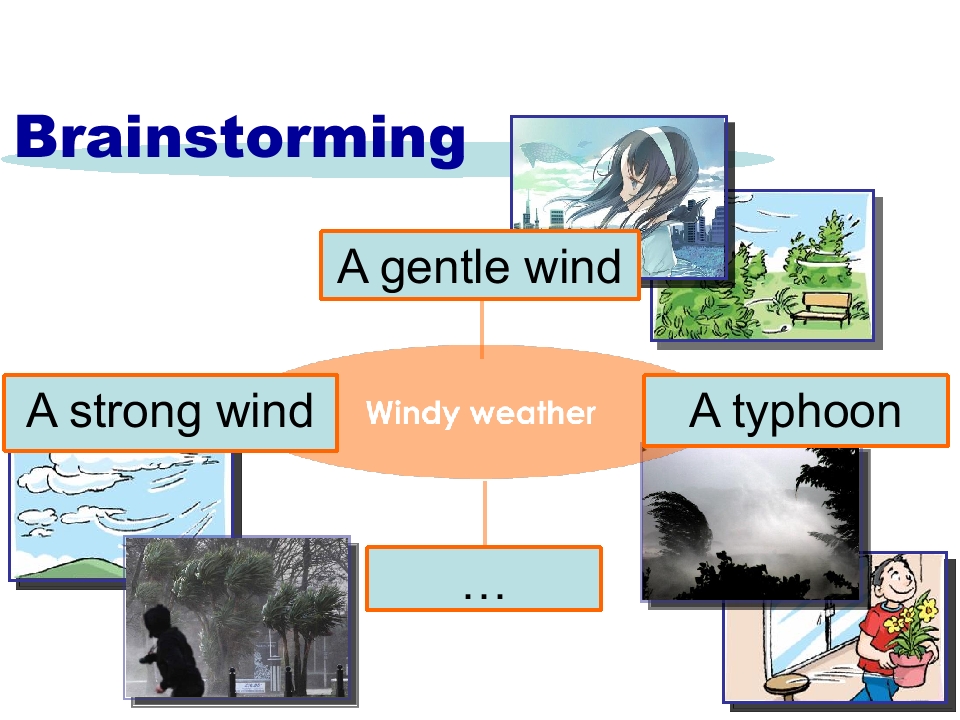 Brainstorming

A gentle wind

A strong wind

Windy weather

A typhoon

…